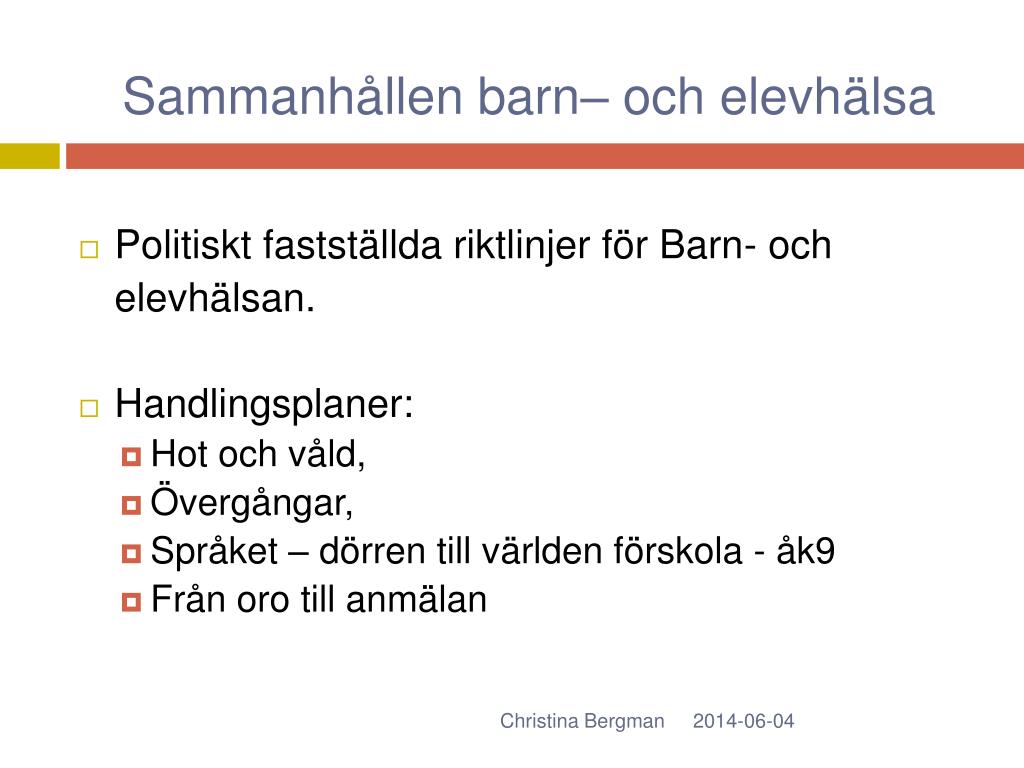 Sammanhållen barn– och elevhälsa

Politiskt fastställda riktlinjer för Barn- och elevhälsan.

Handlingsplaner:
Hot och våld,
Övergångar,
Språket – dörren till världen förskola - åk9
Från oro till anmälan

Christina Bergman 2014-06-04